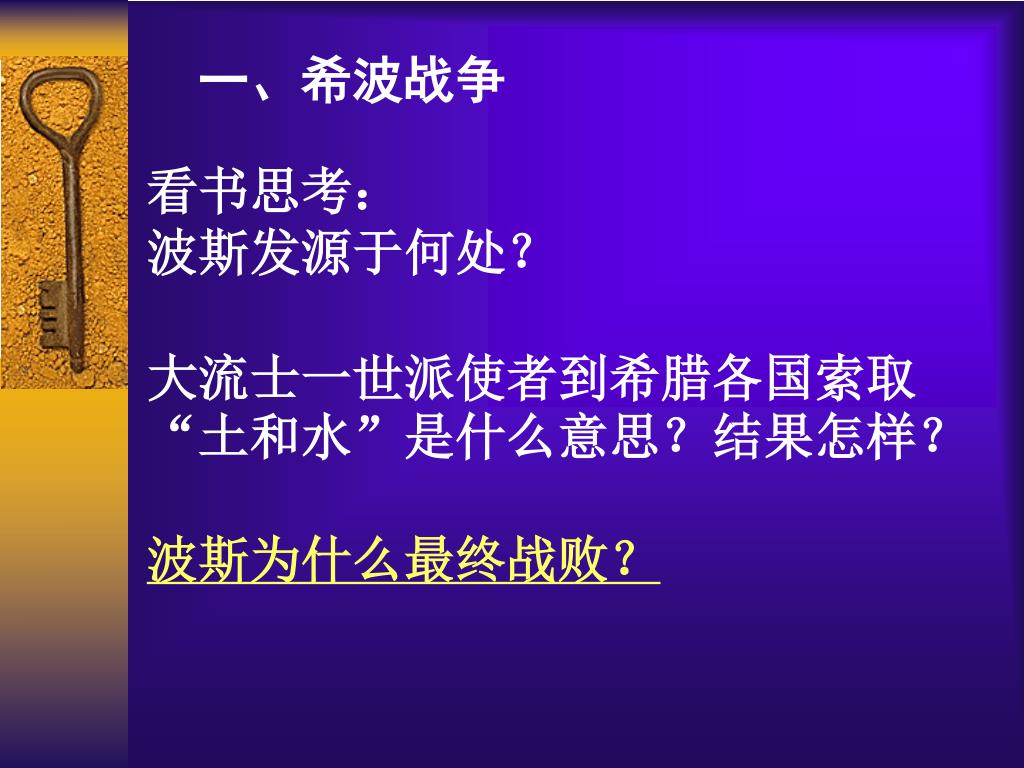 一、希波战争

看书思考：
波斯发源于何处？

大流士一世派使者到希腊各国索取“土和水”是什么意思？结果怎样？

波斯为什么最终战败？